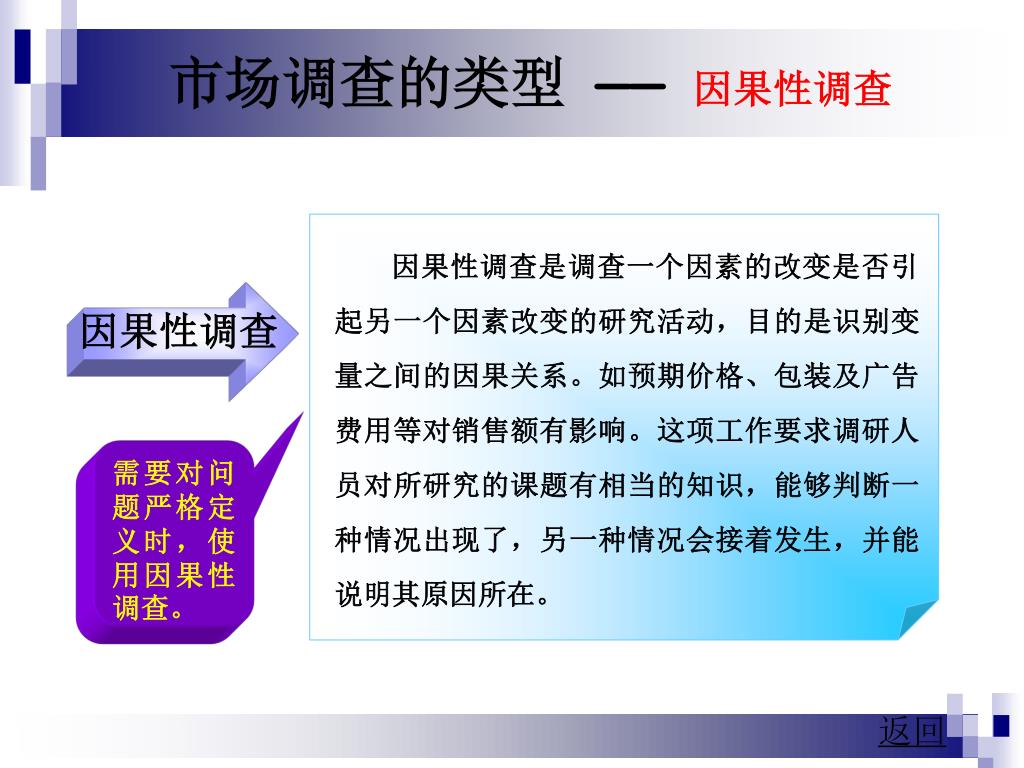 市场调查的类型 — 因果性调查

因果性调查

需要对问题严格定义时，使用因果性调查。

因果性调查是调查一个因素的改变是否引起另一个因素改变的研究活动，目的是识别变量之间的因果关系。如预期价格、包装及广告费用等对销售额有影响。这项工作要求调研人员对所研究的课题有相当的知识，能够判断一种情况出现了，另一种情况会接着发生，并能说明其原因所在。

返回